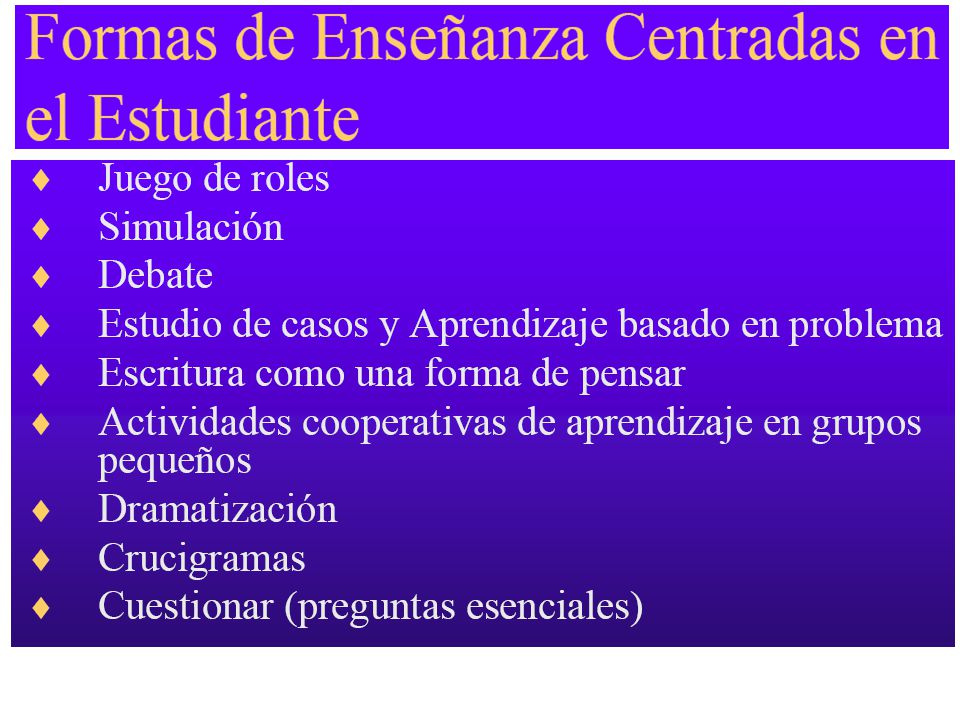 Formas de Enseñanza Centradas en el Estudiante

♦ Juego de roles
♦ Simulación
♦ Debate
♦ Estudio de casos y Aprendizaje basado en problema
♦ Escritura como una forma de pensar
♦ Actividades cooperativas de aprendizaje en grupos pequeños
♦ Dramatización
♦ Crucigramas
♦ Cuestionar (preguntas esenciales)